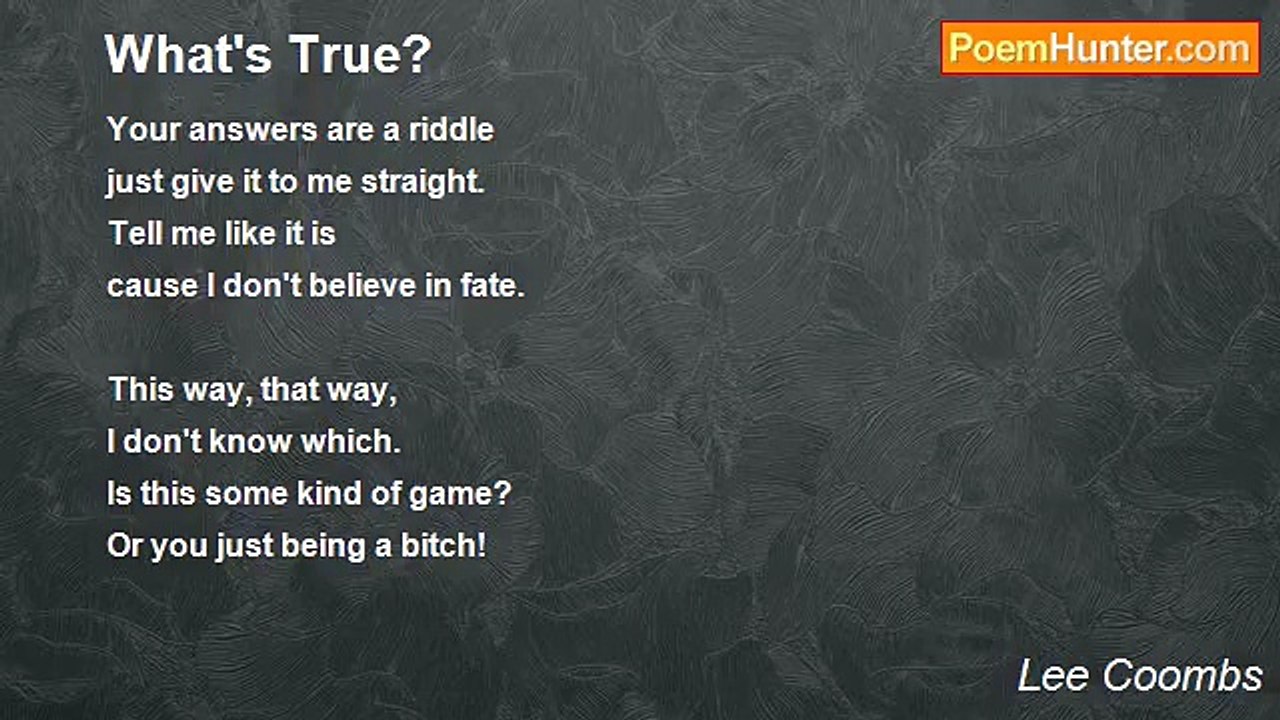 What's True?

PoemHunter.com

Your answers are a riddle
just give it to me straight.
Tell me like it is
cause I don't believe in fate.

This way, that way,
I don't know which.
Is this some kind of game?
Or you just being a bitch!

Lee Coombs